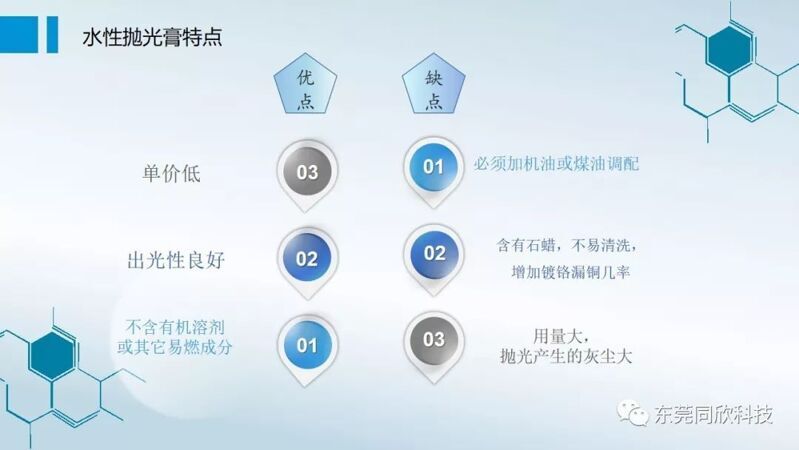 水性抛光膏特点

优点

缺点

单价低

03

01

必须加机油或煤油调配

出光性良好

02

02

含有石蜡，不易清洗，增加镀铬漏铜几率

不含有机溶剂或其它易燃成分

01

03

用量大，抛光产生的灰尘大

东莞同欣科技